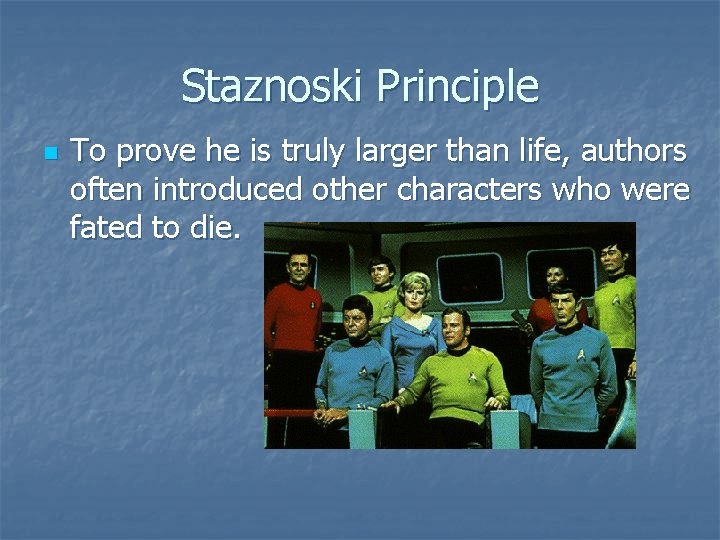 Staznoski Principle

To prove he is truly larger than life, authors often introduced other characters who were fated to die.